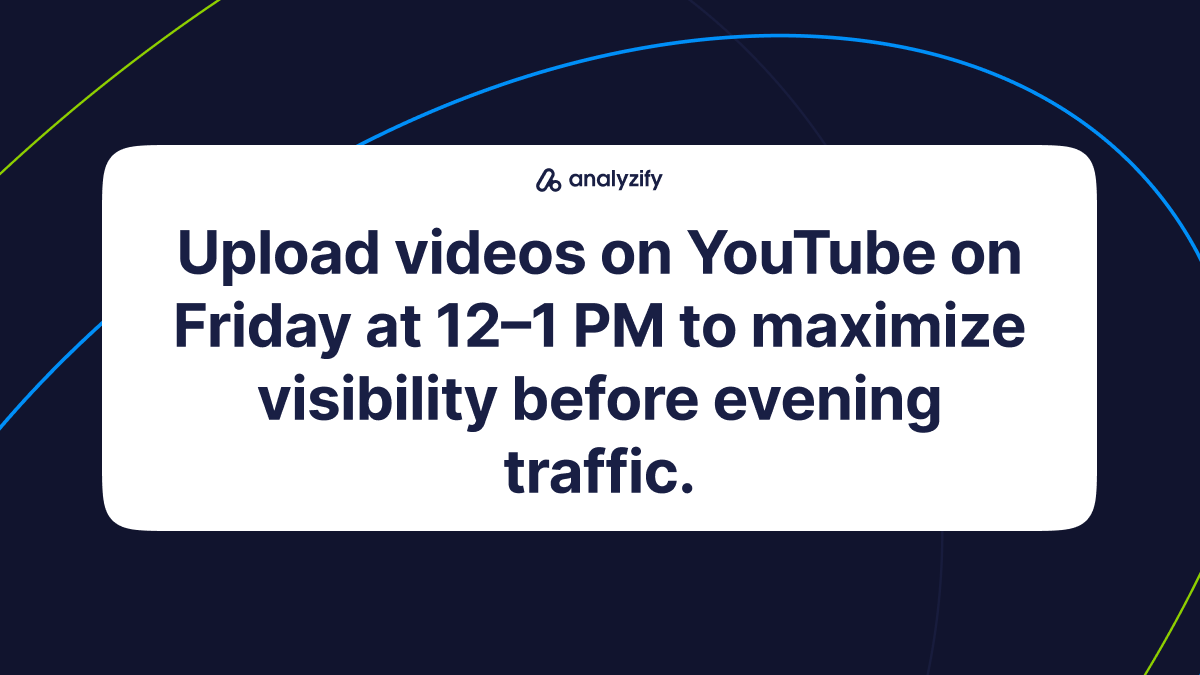 analyzify

Upload videos on YouTube on Friday at 12–1 PM to maximize visibility before evening traffic.